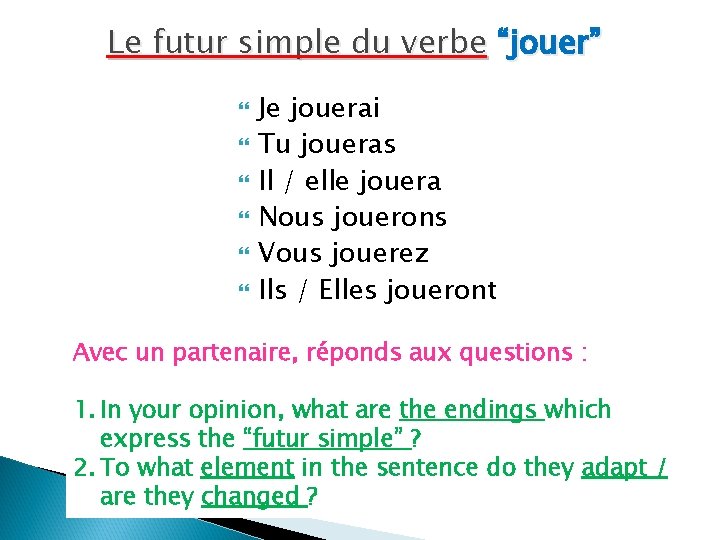 Le futur simple du verbe “jouer”

Je jouerai
Tu joueras
Il / elle jouera
Nous jouerons
Vous jouerez
Ils / Elles joueront

Avec un partenaire, réponds aux questions :

1. In your opinion, what are the endings which express the “futur simple” ?
2. To what element in the sentence do they adapt / are they changed ?